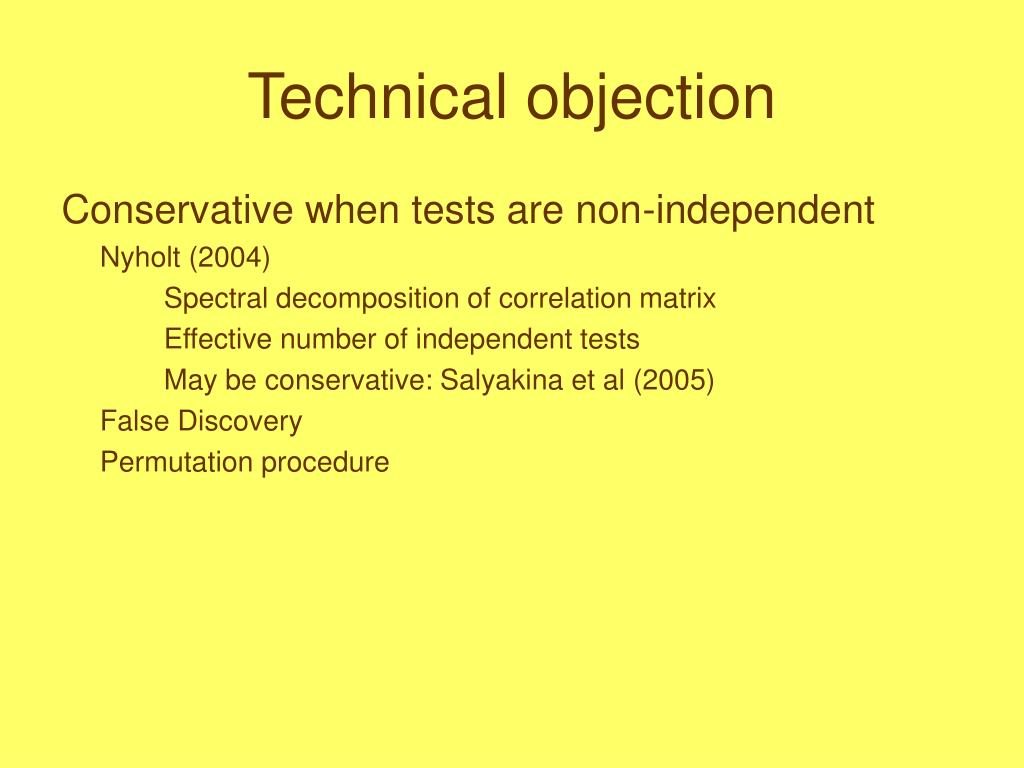 Technical objection

Conservative when tests are non-independent

Nyholt (2004)

Spectral decomposition of correlation matrix

Effective number of independent tests

May be conservative: Salyakina et al (2005)

False Discovery

Permutation procedure